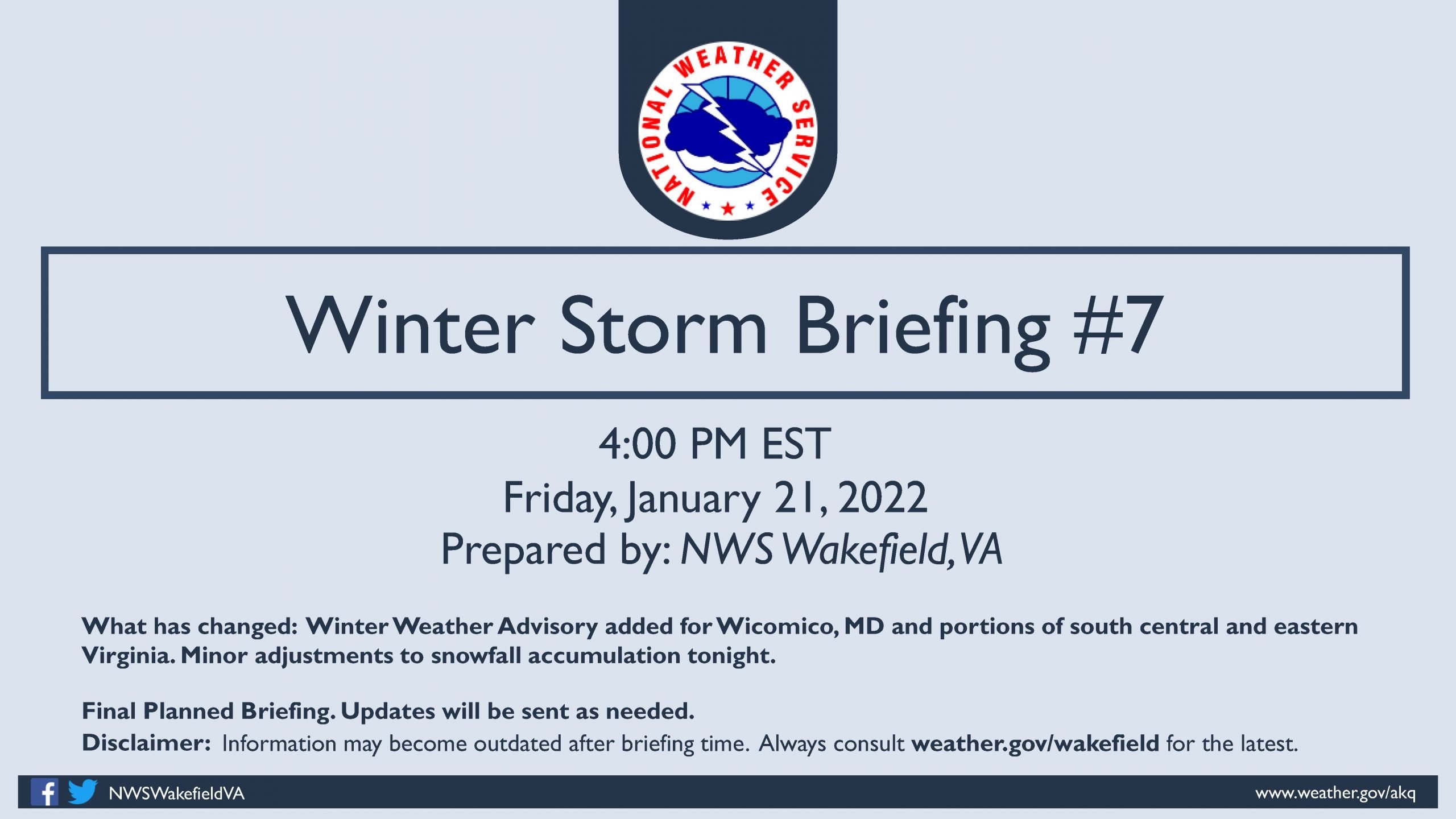 NATIONAL WEATHER SERVICE

Winter Storm Briefing #7

4:00 PM EST
Friday, January 21, 2022
Prepared by: NWS Wakefield, VA

What has changed: Winter Weather Advisory added for Wicomico, MD and portions of south central and eastern Virginia. Minor adjustments to snowfall accumulation tonight.

Final Planned Briefing. Updates will be sent as needed.
Disclaimer: Information may become outdated after briefing time. Always consult weather.gov/wakefield for the latest.

NWSWakefieldVA
www.weather.gov/akq